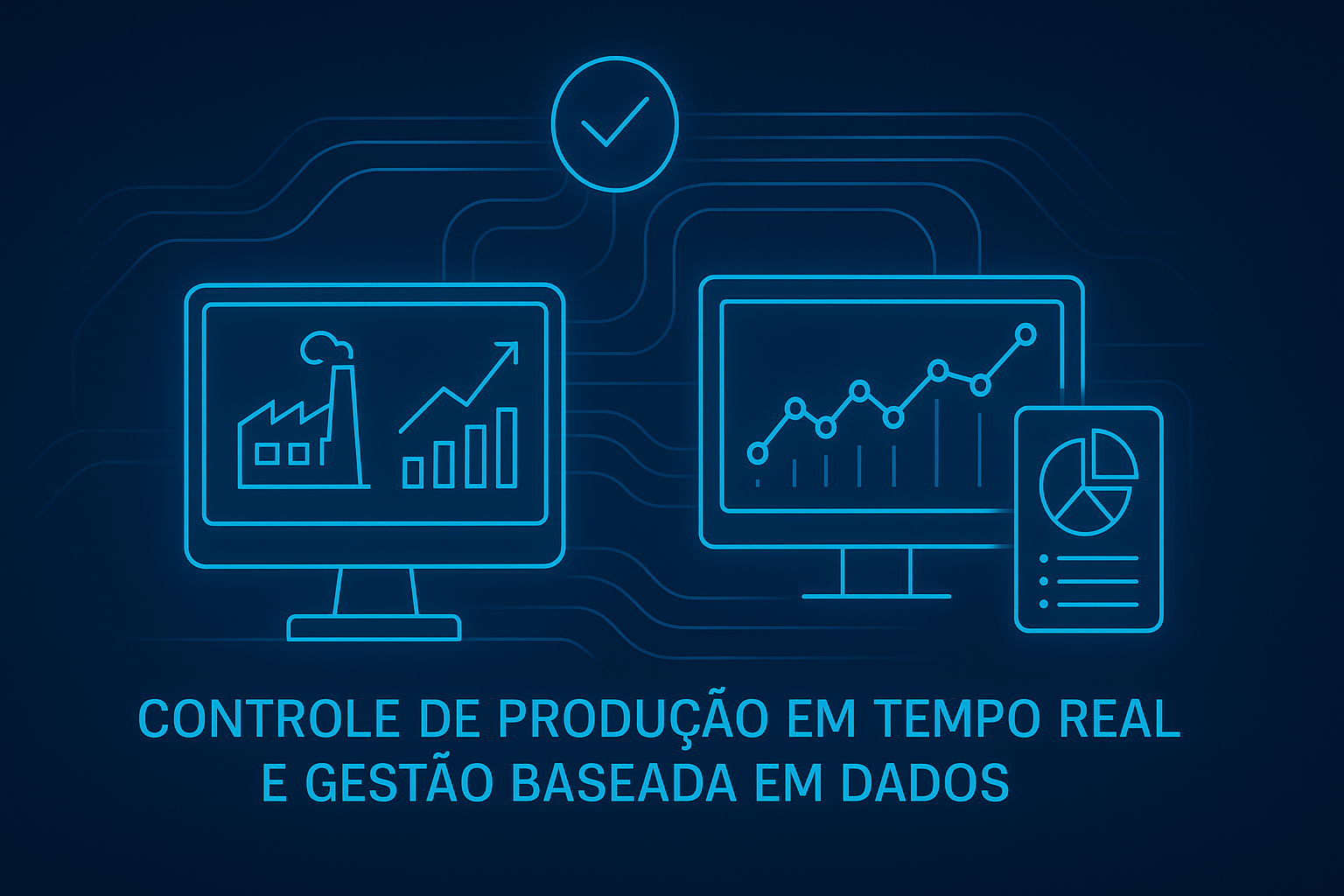 CONTROLE DE PRODUÇÃO EM TEMPO REAL E GESTÃO BASEADA EM DADOS